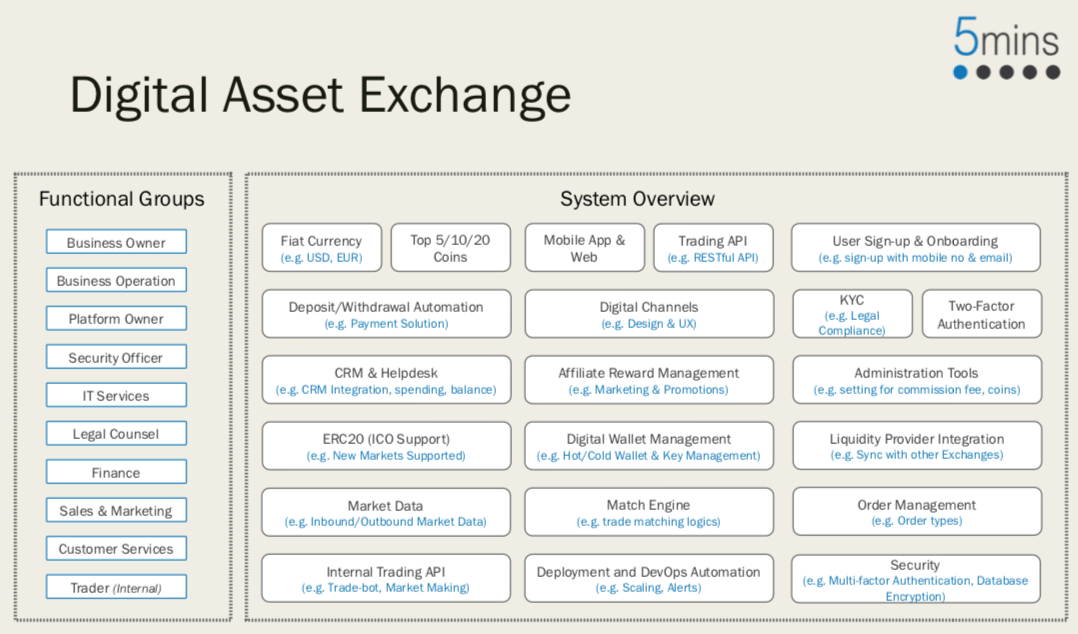 5mins

Digital Asset Exchange

Functional Groups

Business Owner

Business Operation

Platform Owner

Security Officer

IT Services

Legal Counsel

Finance

Sales & Marketing

Customer Services

Trader (Internal)

System Overview

Fiat Currency (e.g. USD, EUR)

Top 5/10/20 Coins

Mobile App & Web

Trading API (e.g. RESTful API)

User Sign-up & Onboarding (e.g. sign-up with mobile no & email)

Deposit/Withdrawal Automation (e.g. Payment Solution)

Digital Channels (e.g. Design & UX)

KYC (e.g. Legal Compliance)

Two-Factor Authentication

CRM & Helpdesk (e.g. CRM Integration, spending, balance)

Affiliate Reward Management (e.g. Marketing & Promotions)

Administration Tools (e.g. setting for commission fee, coins)

ERC20 (ICO Support) (e.g. New Markets Supported)

Digital Wallet Management (e.g. Hot/Cold Wallet & Key Management)

Liquidity Provider Integration (e.g. Sync with other Exchanges)

Market Data (e.g. Inbound/Outbound Market Data)

Match Engine (e.g. trade matching logics)

Order Management (e.g. Order types)

Internal Trading API (e.g. Trade-bot, Market Making)

Deployment and DevOps Automation (e.g. Scaling, Alerts)

Security (e.g. Multi-factor Authentication, Database Encryption)